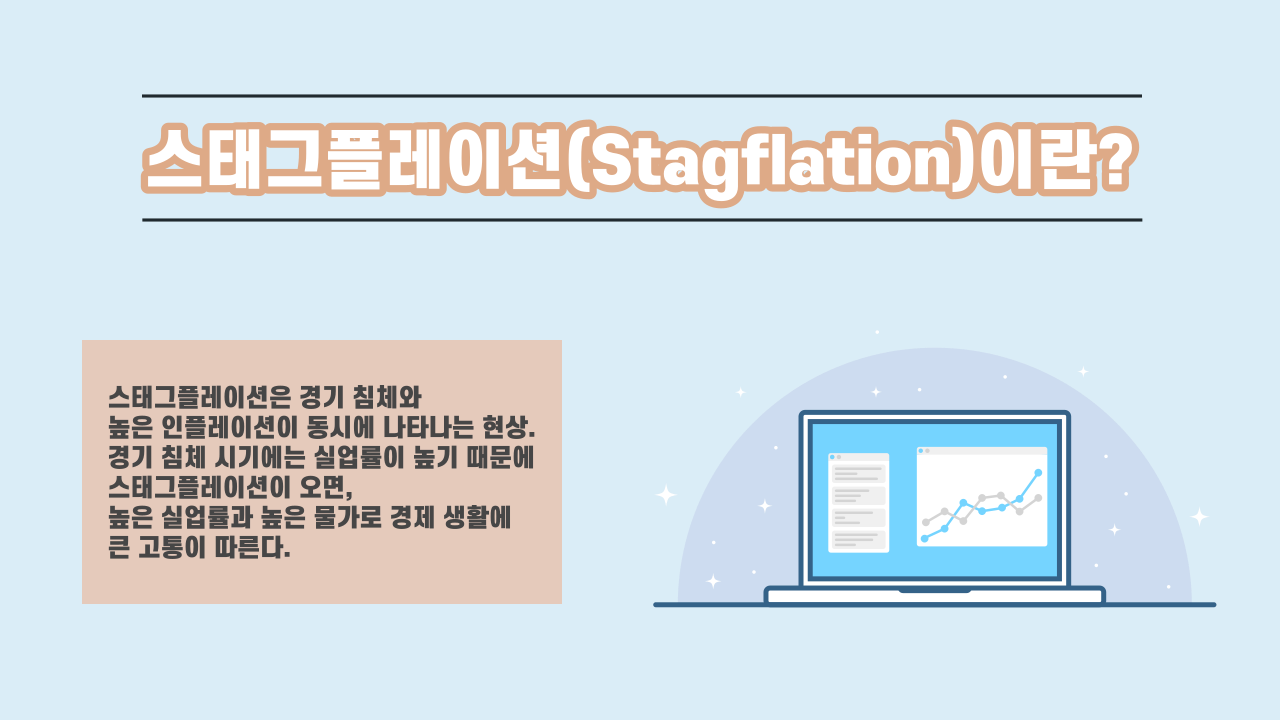 스태그플레이션(Stagflation)이란?

스태그플레이션은 경기 침체와
높은 인플레이션이 동시에 나타나는 현상.
경기 침체 시기에는 실업률이 높기 때문에
스태그플레이션이 오면,
높은 실업률과 높은 물가로 경제 생활에
큰 고통이 따른다.